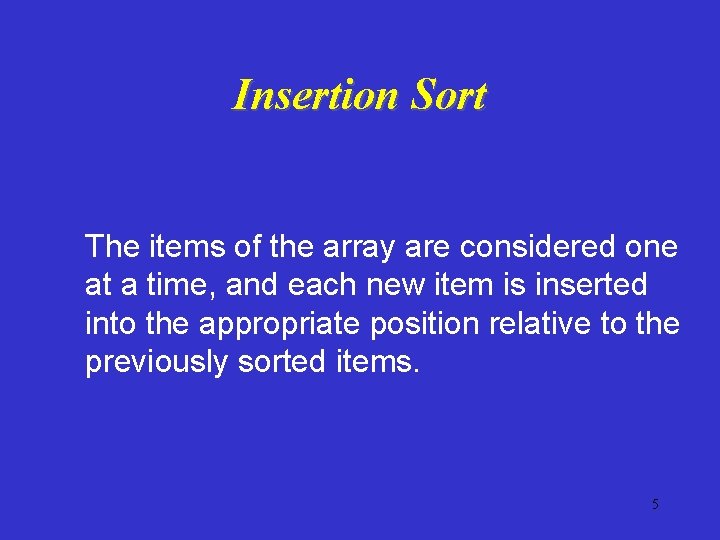 Insertion Sort

The items of the array are considered one at a time, and each new item is inserted into the appropriate position relative to the previously sorted items.

5